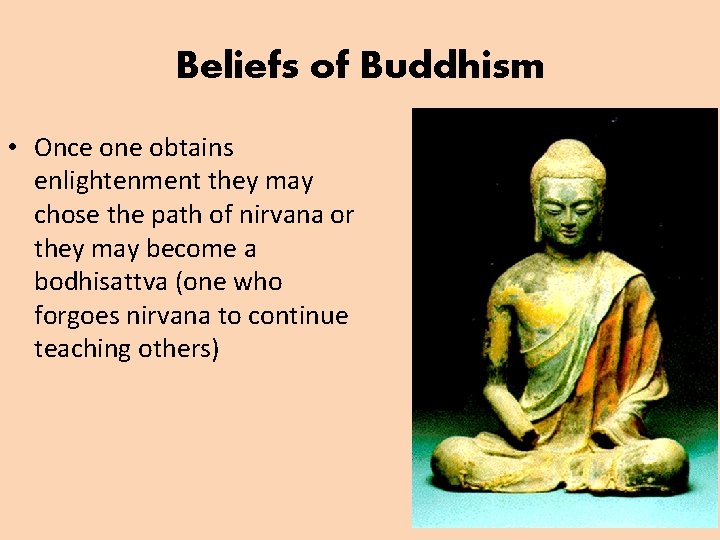 Beliefs of Buddhism

• Once one obtains enlightenment they may chose the path of nirvana or they may become a bodhisattva (one who forgoes nirvana to continue teaching others)